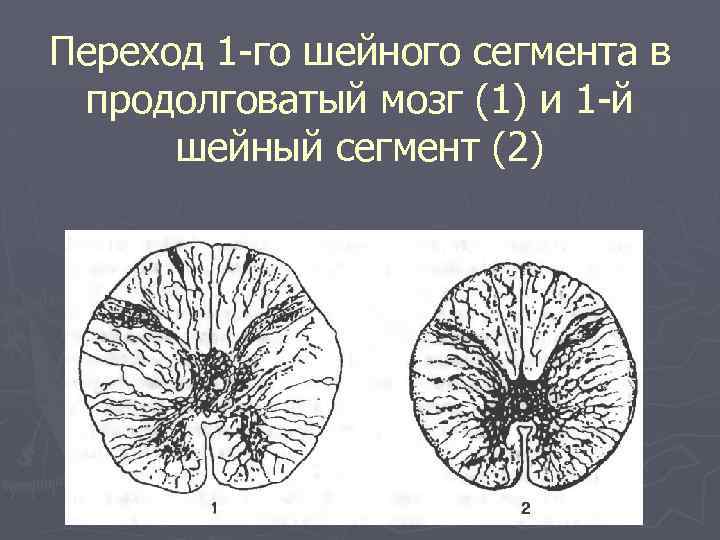 Переход 1-го шейного сегмента в продолговатый мозг (1) и 1-й шейный сегмент (2)

1

2